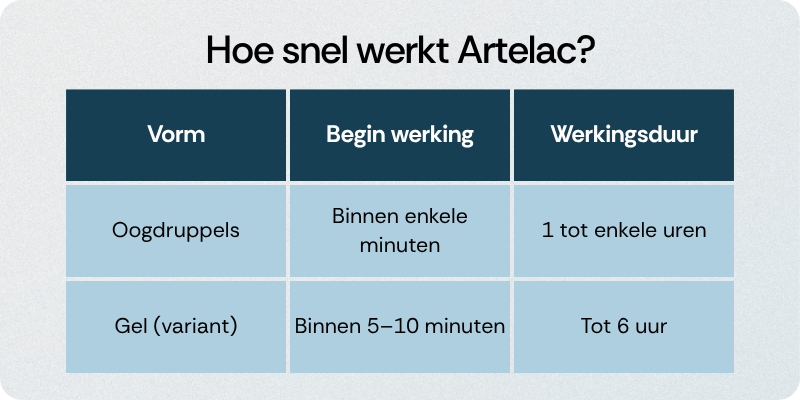 Hoe snel werkt Artelac?

| Vorm | Begin werking | Werkingsduur |
|---|---|---|
| Oogdruppels | Binnen enkele minuten | 1 tot enkele uren |
| Gel (variant) | Binnen 5–10 minuten | Tot 6 uur |